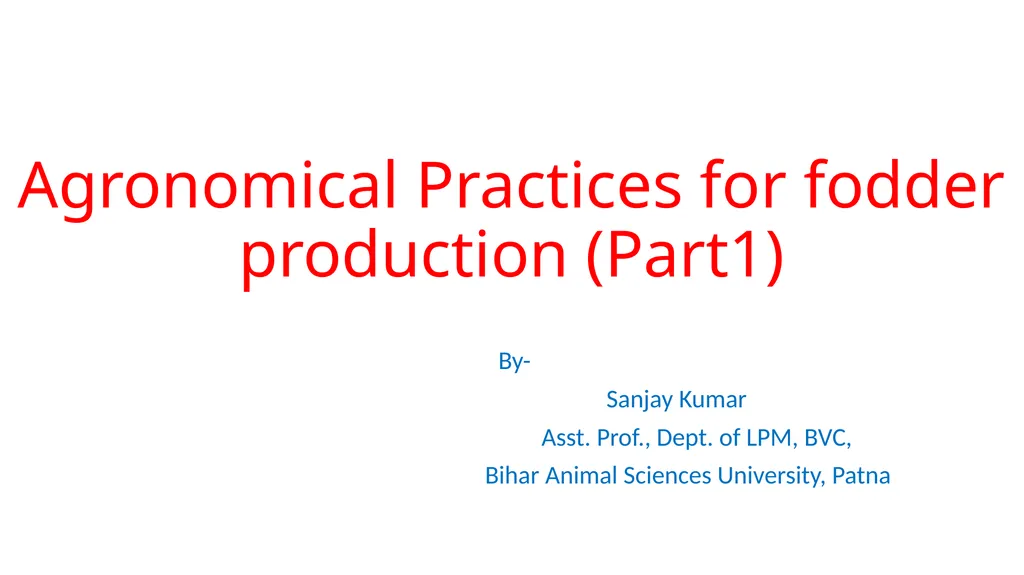 Agronomical Practices for fodder production (Part1)

By-

Sanjay Kumar

Asst. Prof., Dept. of LPM, BVC,

Bihar Animal Sciences University, Patna